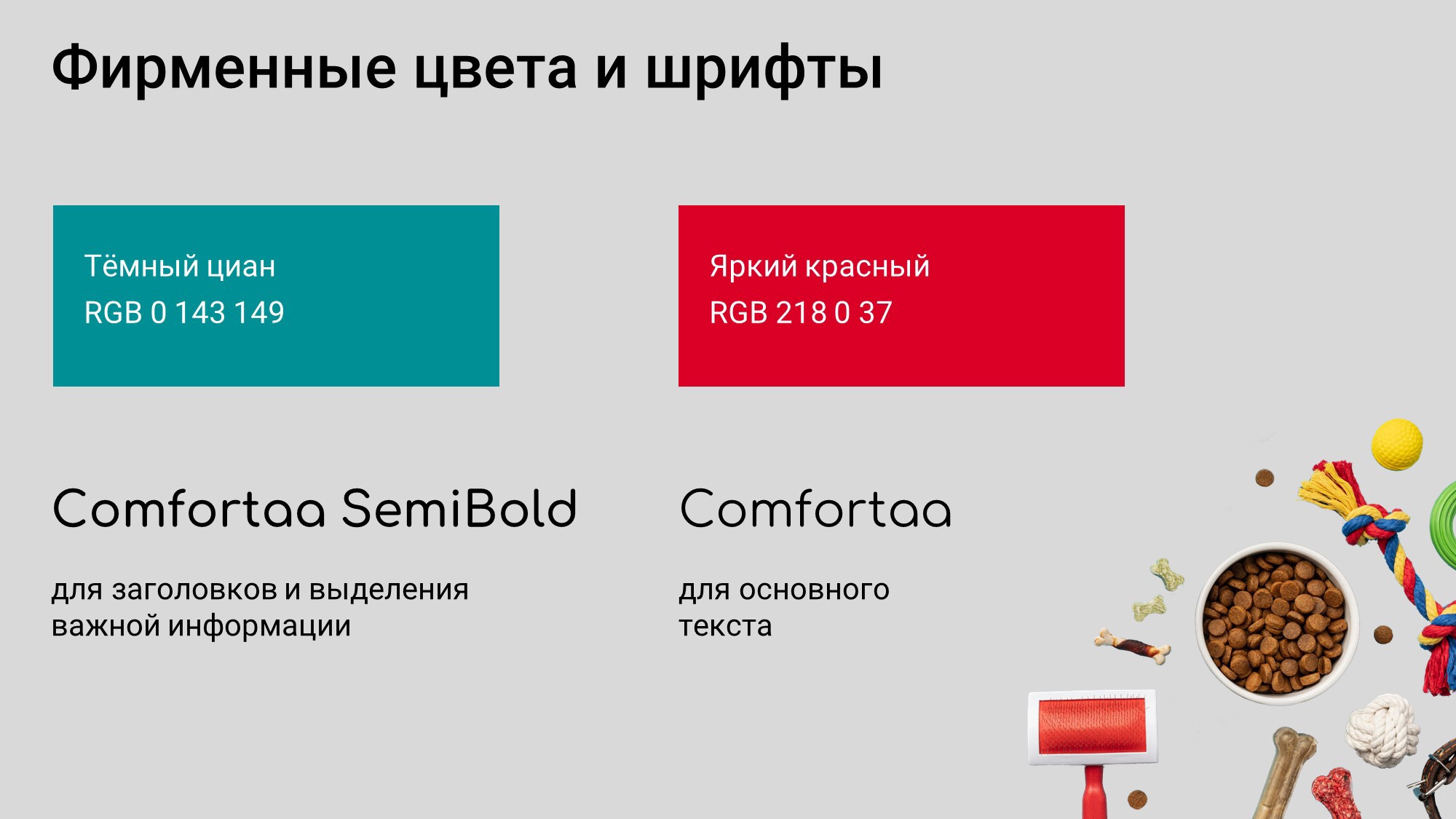 Фирменные цвета и шрифты

Тёмный циан
RGB 0 143 149

Яркий красный
RGB 218 0 37

Comfortaa SemiBold

для заголовков и выделения важной информации

Comfortaa

для основного текста